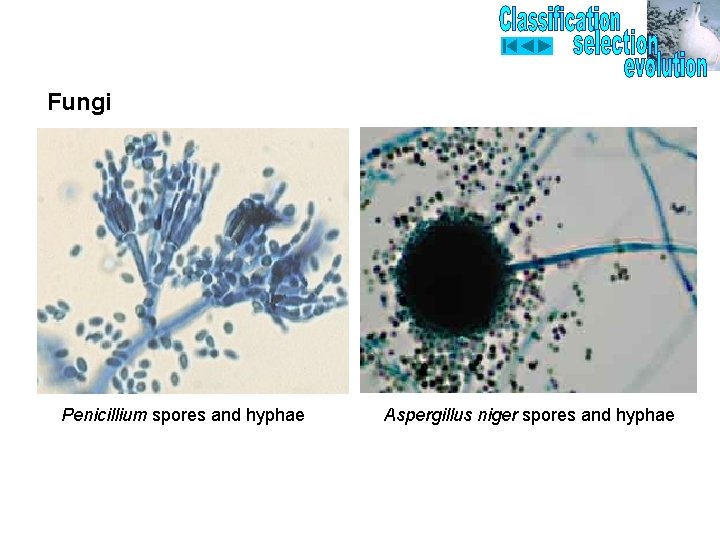 Classification
selection
evolution

Fungi

Penicillium spores and hyphae

Aspergillus niger spores and hyphae